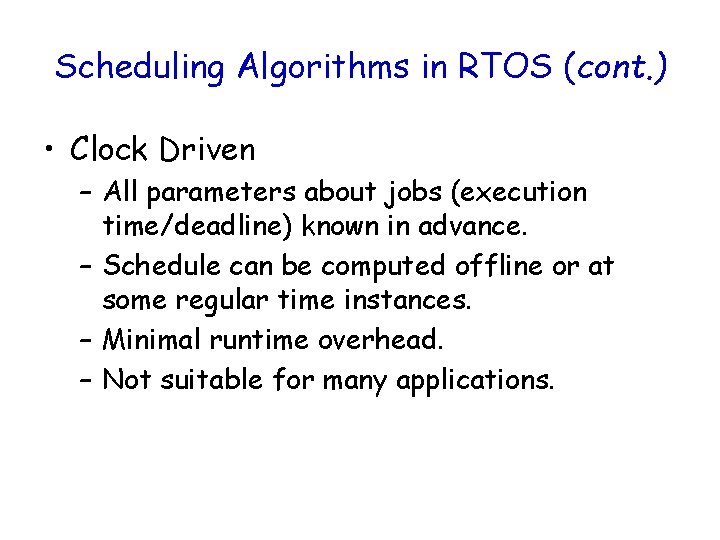 Scheduling Algorithms in RTOS (cont.)

• Clock Driven
– All parameters about jobs (execution time/deadline) known in advance.
– Schedule can be computed offline or at some regular time instances.
– Minimal runtime overhead.
– Not suitable for many applications.